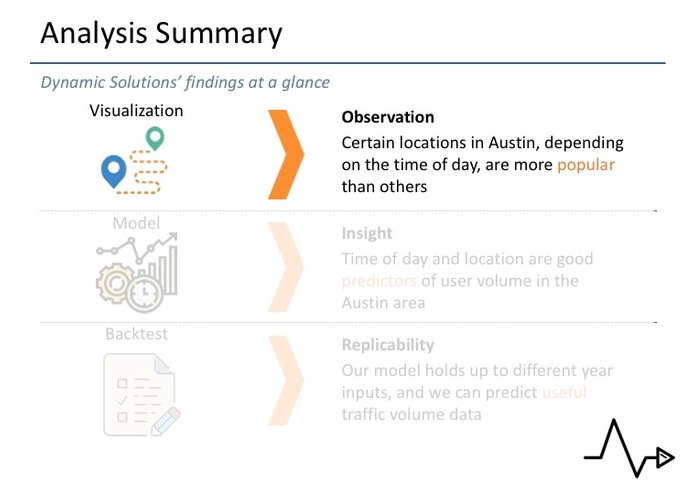 Analysis Summary

Dynamic Solutions' findings at a glance

Visualization

Observation
Certain locations in Austin, depending on the time of day, are more popular than others

Model

Insight
Time of day and location are good predictors of user volume in the Austin area

Backtest

Replicability
Our model holds up to different year inputs, and we can predict useful traffic volume data